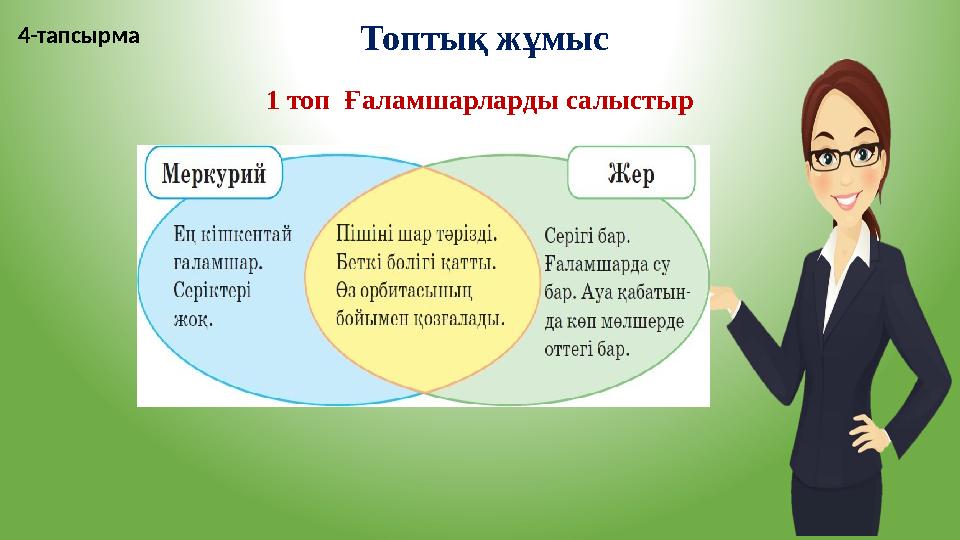 4-тапсырма

Топтық жұмыс

1 топ Ғаламшарларды салыстыр

Меркурий

Жер

Ең кішкентай ғаламшар. Серіктері жоқ.

Пішіні шар тәрізді. Беткі бөлігі қатты. Өз орбитасының бойымен қозғалады.

Серігі бар. Ғаламшарда су бар. Ауа қабатында көп мөлшерде оттегі бар.